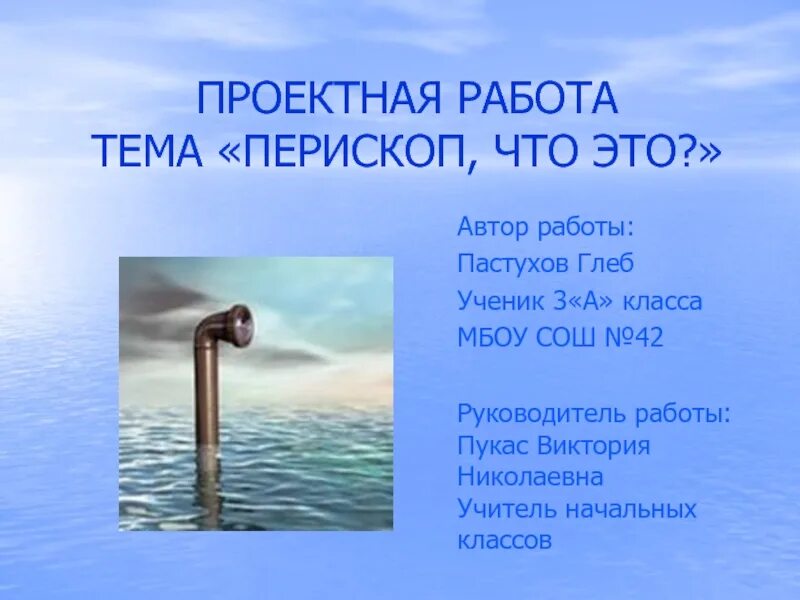 ПРОЕКТНАЯ РАБОТА
ТЕМА «ПЕРИСКОП, ЧТО ЭТО?»

Автор работы:
Пастухов Глеб
Ученик 3«А» класса
МБОУ СОШ №42

Руководитель работы:
Пукас Виктория Николаевна
Учитель начальных классов